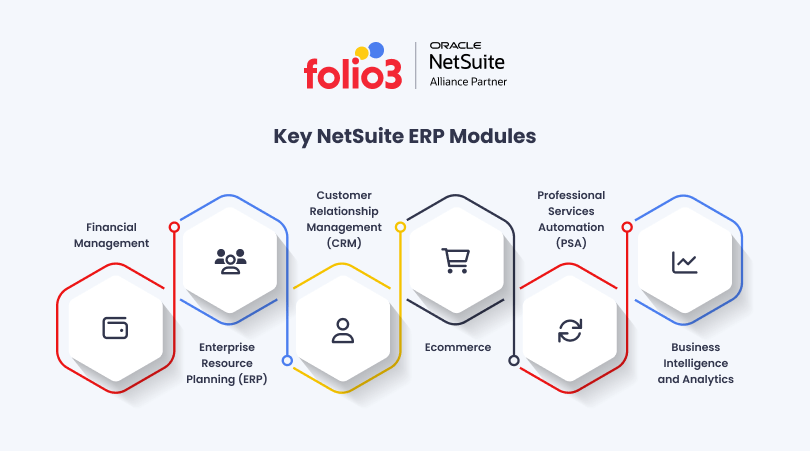 folio3

ORACLE
NetSuite
Alliance Partner

Key NetSuite ERP Modules

Financial Management

Enterprise Resource Planning (ERP)

Customer Relationship Management (CRM)

Ecommerce

Professional Services Automation (PSA)

Business Intelligence and Analytics